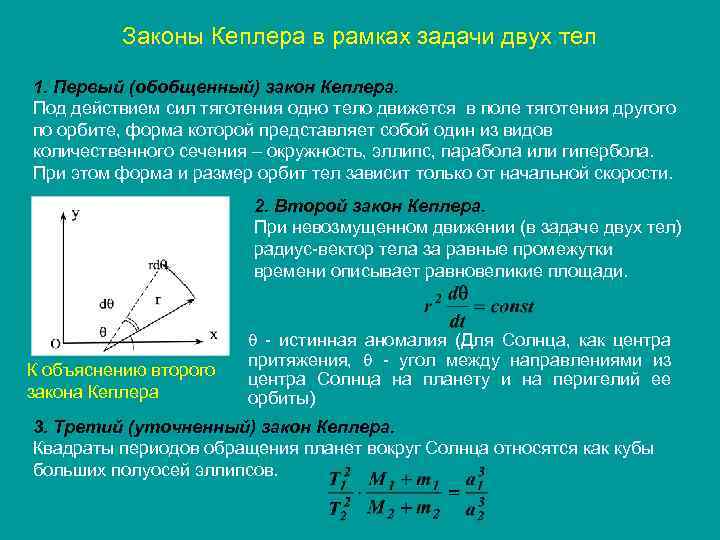 Законы Кеплера в рамках задачи двух тел

1. Первый (обобщенный) закон Кеплера.
Под действием сил тяготения одно тело движется в поле тяготения другого по орбите, форма которой представляет собой один из видов количественного сечения – окружность, эллипс, парабола или гипербола. При этом форма и размер орбит тел зависит только от начальной скорости.

y
rdθ
dθ
r
θ
O
x

К объяснению второго закона Кеплера

2. Второй закон Кеплера.
При невозмущенном движении (в задаче двух тел) радиус-вектор тела за равные промежутки времени описывает равновеликие площади.

$r^2 \frac{d\theta}{dt} = const$

θ - истинная аномалия (Для Солнца, как центра притяжения, θ - угол между направлениями из центра Солнца на планету и на перигелий ее орбиты)

3. Третий (уточненный) закон Кеплера.
Квадраты периодов обращения планет вокруг Солнца относятся как кубы больших полуосей эллипсов.

$\frac{T_1^2}{T_2^2} \cdot \frac{M_1 + m_1}{M_2 + m_2} = \frac{a_1^3}{a_2^3}$